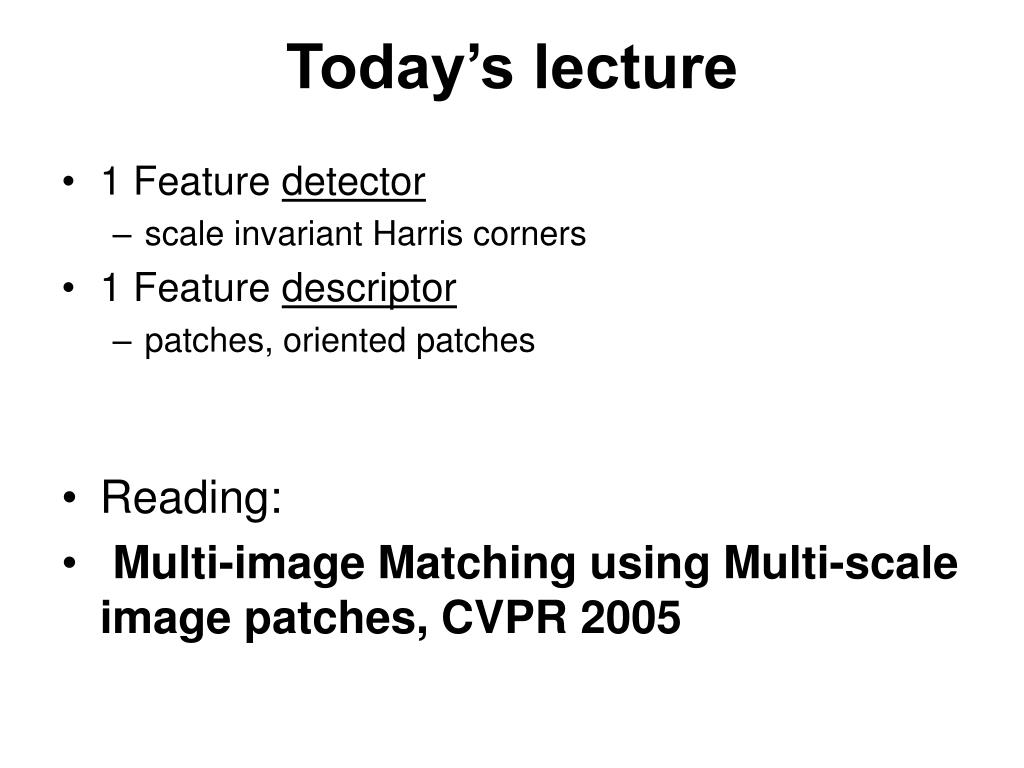 Today's lecture

• 1 Feature detector
– scale invariant Harris corners
• 1 Feature descriptor
– patches, oriented patches

• Reading:
• Multi-image Matching using Multi-scale image patches, CVPR 2005